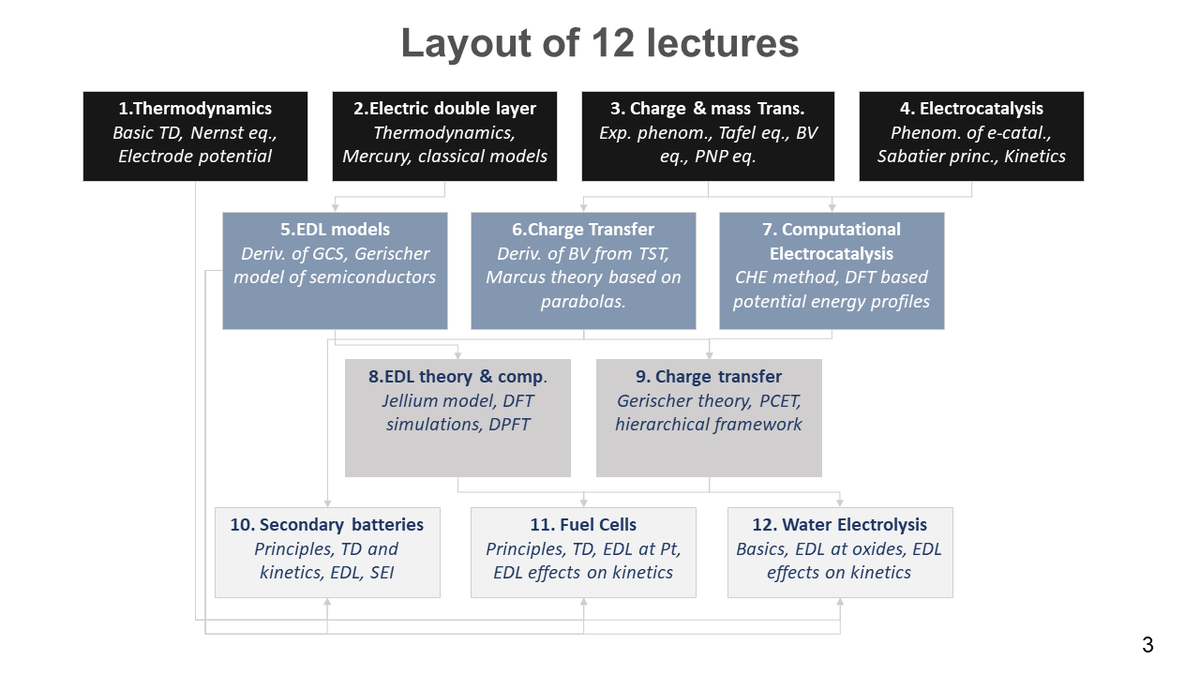 Layout of 12 lectures

1.Thermodynamics
Basic TD, Nernst eq., Electrode potential

2.Electric double layer
Thermodynamics, Mercury, classical models

3. Charge & mass Trans.
Exp. phenom., Tafel eq., BV eq., PNP eq.

4. Electrocatalysis
Phenom. of e-catal., Sabatier princ., Kinetics

5.EDL models
Deriv. of GCS, Gerischer model of semiconductors

6.Charge Transfer
Deriv. of BV from TST, Marcus theory based on parabolas.

7. Computational Electrocatalysis
CHE method, DFT based potential energy profiles

8.EDL theory & comp.
Jellium model, DFT simulations, DPFT

9. Charge transfer
Gerischer theory, PCET, hierarchical framework

10. Secondary batteries
Principles, TD and kinetics, EDL, SEI

11. Fuel Cells
Principles, TD, EDL at Pt, EDL effects on kinetics

12. Water Electrolysis
Basics, EDL at oxides, EDL effects on kinetics

3